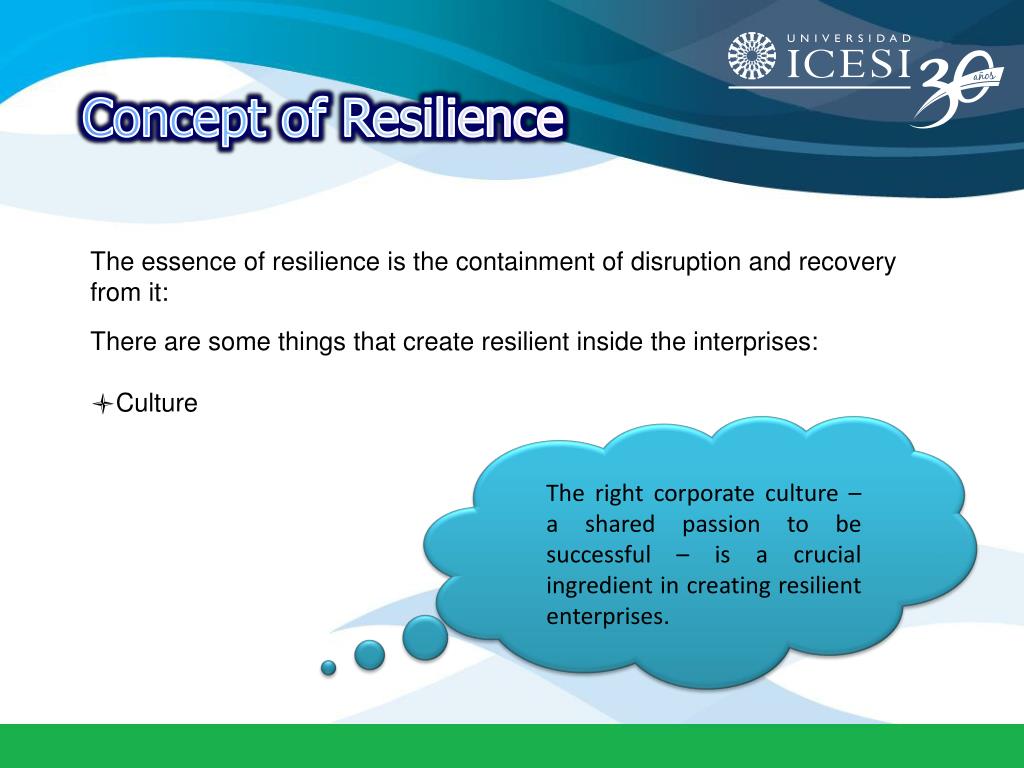 UNIVERSIDAD
ICESI
30 años

Concept of Resilience

The essence of resilience is the containment of disruption and recovery from it:

There are some things that create resilient inside the interprises:

Culture

The right corporate culture – a shared passion to be successful – is a crucial ingredient in creating resilient enterprises.